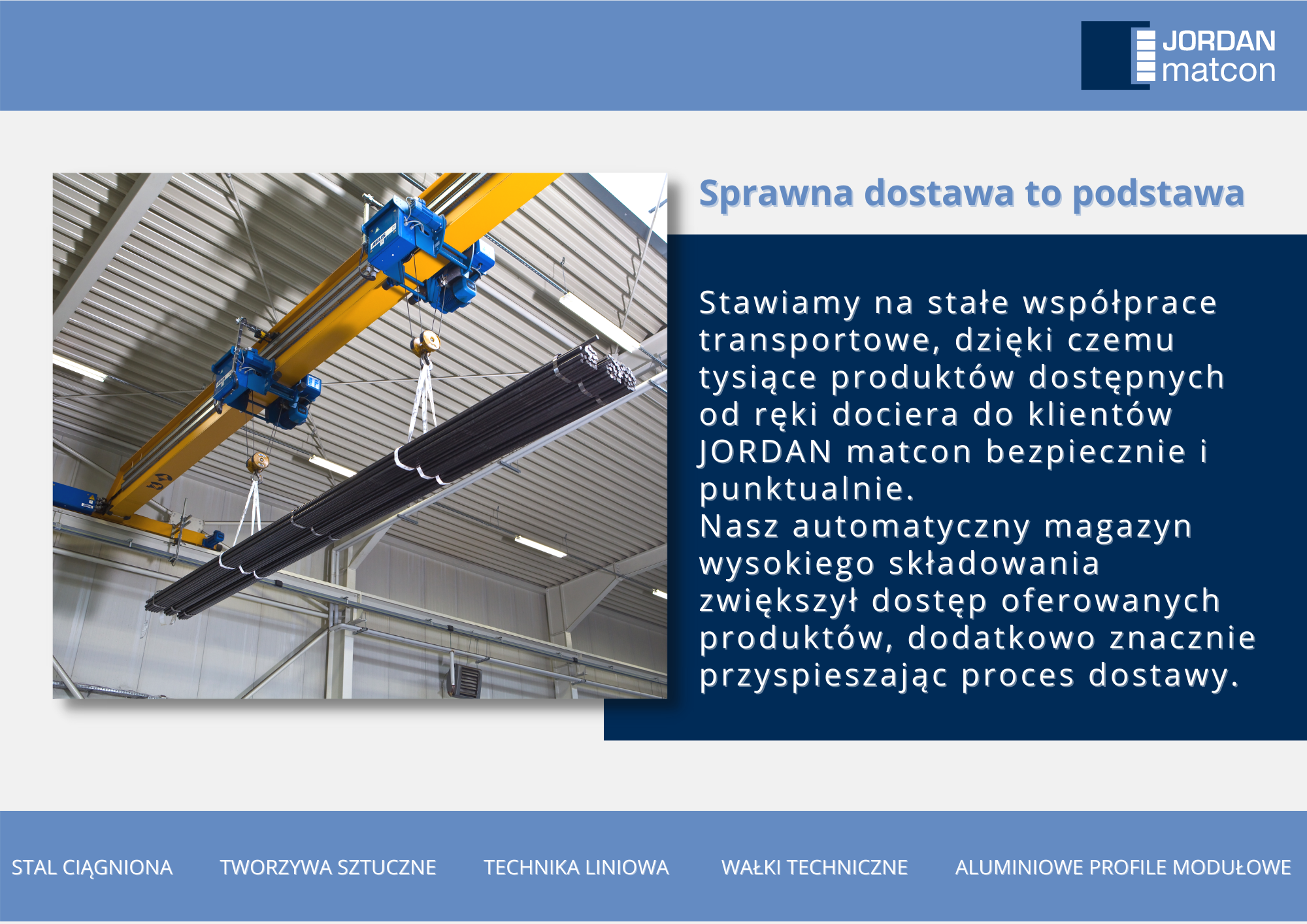 JORDAN matcon

Sprawna dostawa to podstawa

Stawiamy na stałe współprace transportowe, dzięki czemu tysiące produktów dostępnych od ręki dociera do klientów JORDAN matcon bezpiecznie i punktualnie.
Nasz automatyczny magazyn wysokiego składowania zwiększył dostęp oferowanych produktów, dodatkowo znacznie przyspieszając proces dostawy.

STAL CIĄGNIONA TWORZYWA SZTUCZNE TECHNIKA LINIOWA WAŁKI TECHNICZNE ALUMINIOWE PROFILE MODUŁOWE